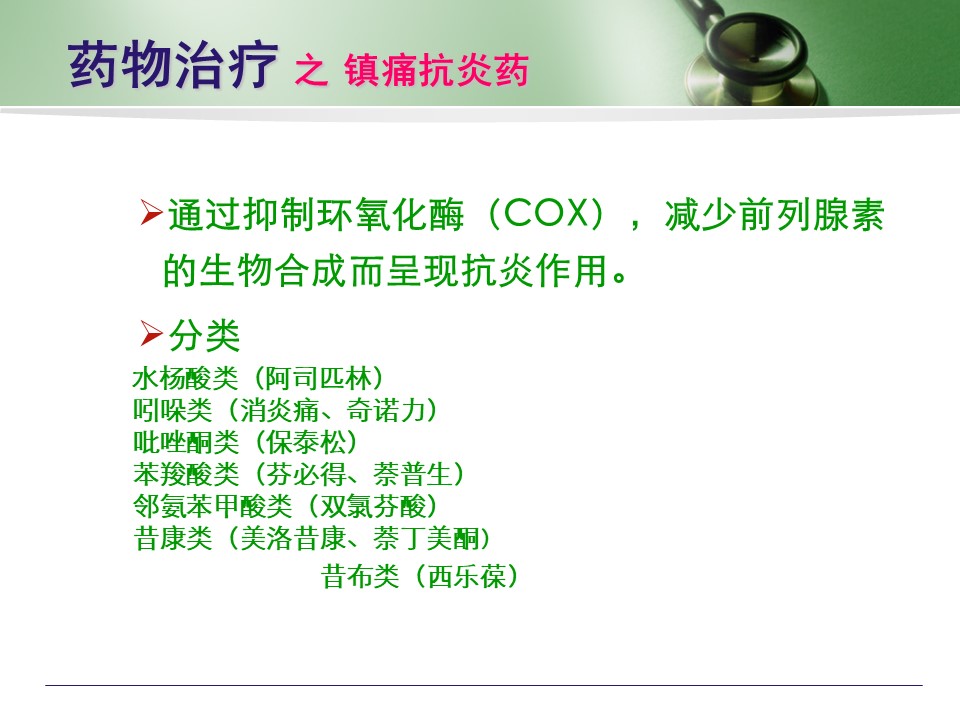 药物治疗 之 镇痛抗炎药

➢通过抑制环氧化酶（COX），减少前列腺素的生物合成而呈现抗炎作用。

➢分类

水杨酸类（阿司匹林）
吲哚类（消炎痛、奇诺力）
吡唑酮类（保泰松）
苯羧酸类（芬必得、萘普生）
邻氨苯甲酸类（双氯芬酸）
昔康类（美洛昔康、萘丁美酮）
昔布类（西乐葆）